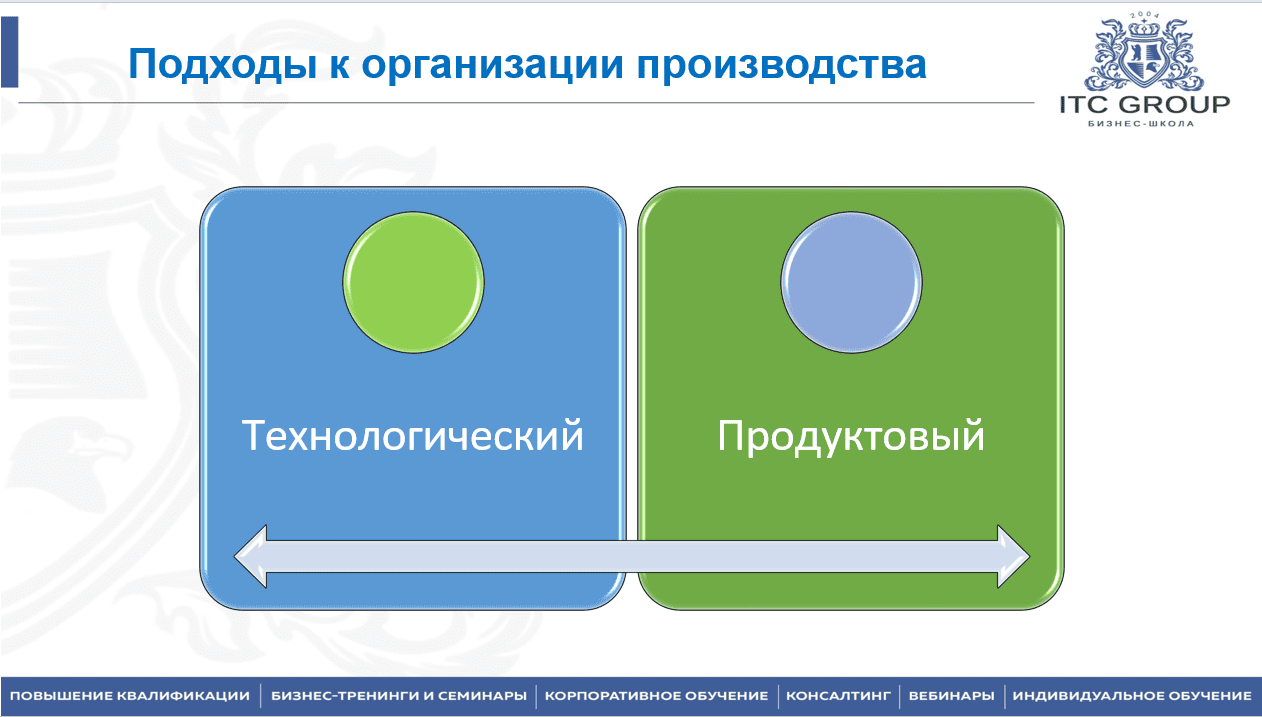 Подходы к организации производства

2004
ITC GROUP
БИЗНЕС-ШКОЛА

Технологический

Продуктовый

ПОВЫШЕНИЕ КВАЛИФИКАЦИИ | БИЗНЕС-ТРЕНИНГИ И СЕМИНАРЫ | КОРПОРАТИВНОЕ ОБУЧЕНИЕ | КОНСАЛТИНГ | ВЕБИНАРЫ | ИНДИВИДУАЛЬНОЕ ОБУЧЕНИЕ